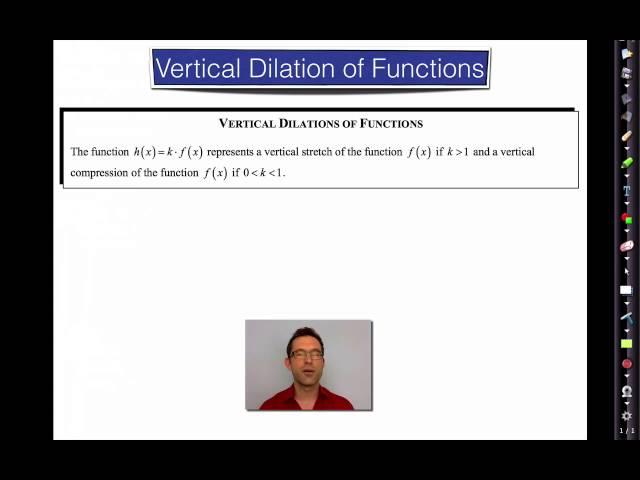 Vertical Dilation of Functions

VERTICAL DILATIONS OF FUNCTIONS

The function $h(x) = k \cdot f(x)$ represents a vertical stretch of the function $f(x)$ if $k > 1$ and a vertical compression of the function $f(x)$ if $0 < k < 1$.

T

1 / 1